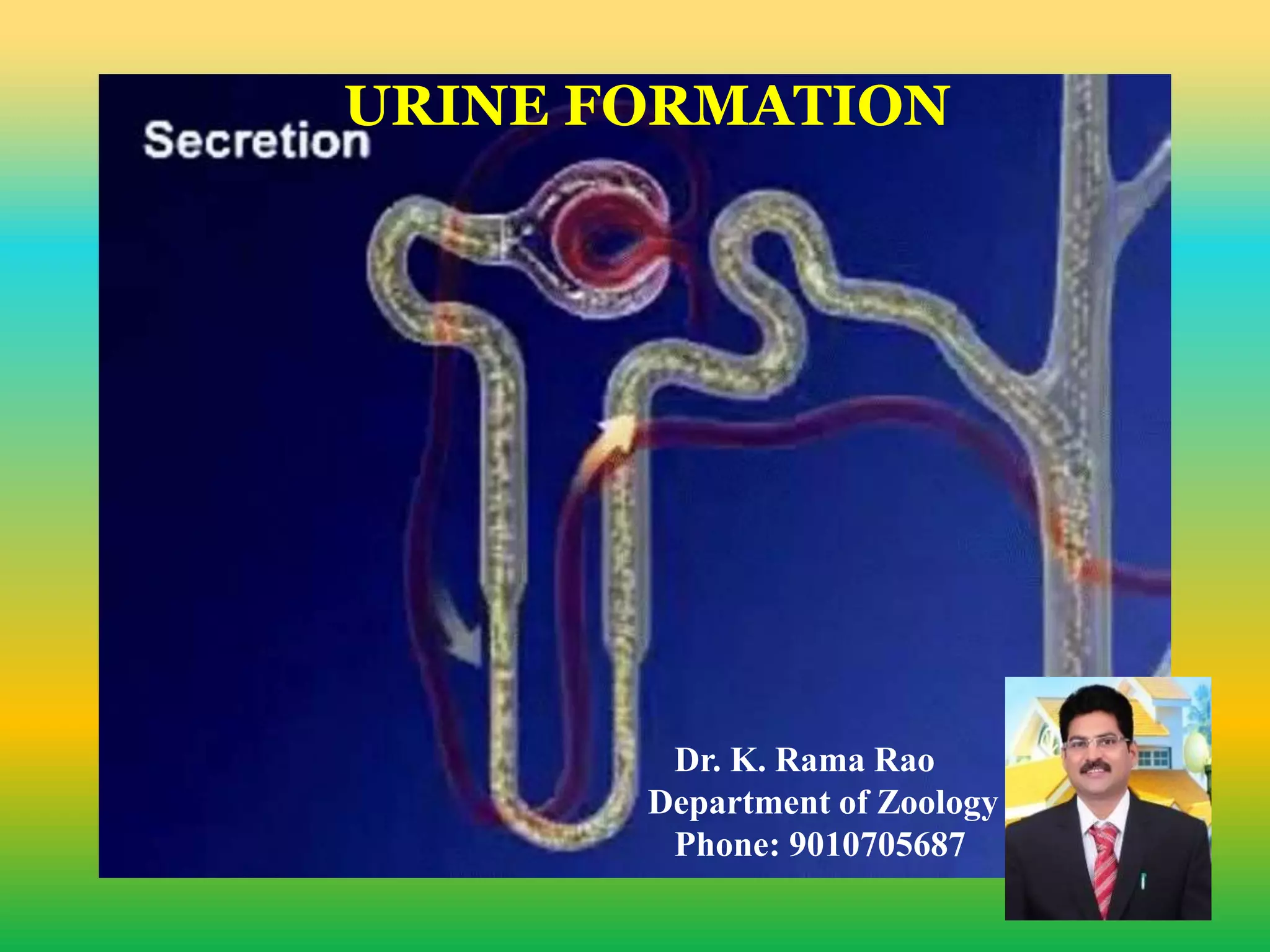 URINE FORMATION

Secretion

Dr. K. Rama Rao
Department of Zoology
Phone: 9010705687